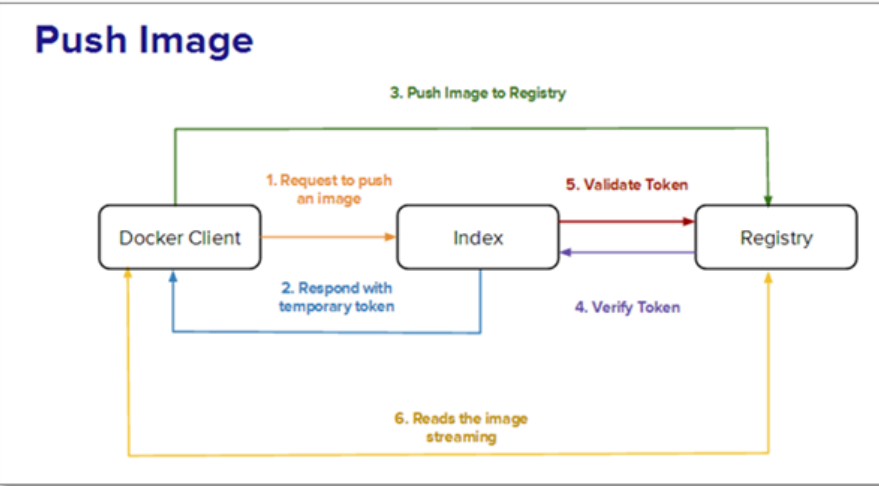 Push Image

3. Push Image to Registry

1. Request to push an image

5. Validate Token

Docker Client

Index

Registry

2. Respond with temporary token

4. Verify Token

6. Reads the image streaming